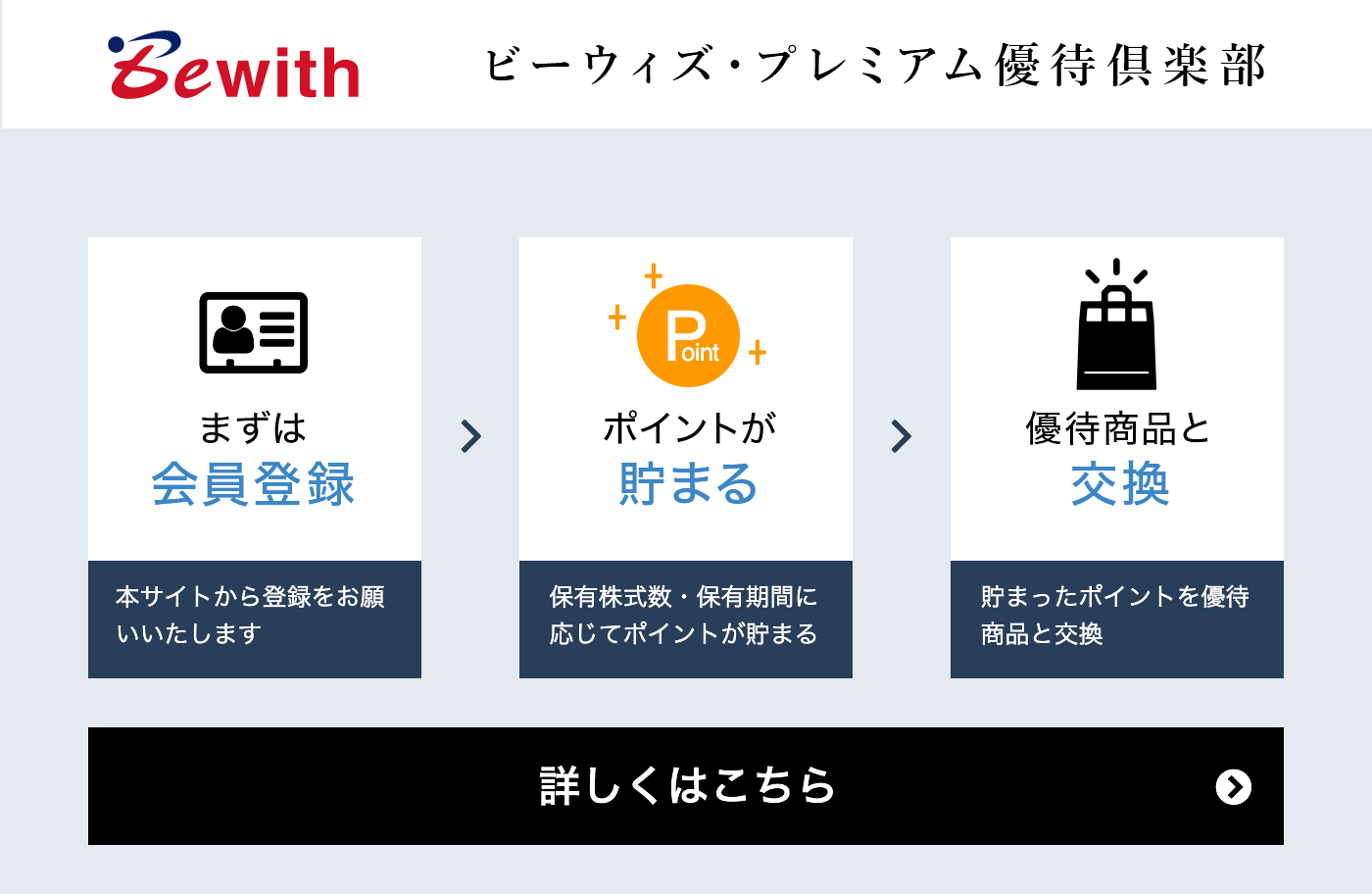 Bewith

ビーウィズ・プレミアム優待倶楽部

まずは
会員登録

本サイトから登録をお願いいたします

Point

ポイントが
貯まる

保有株式数・保有期間に応じてポイントが貯まる

優待商品と
交換

貯まったポイントを優待商品と交換

詳しくはこちら